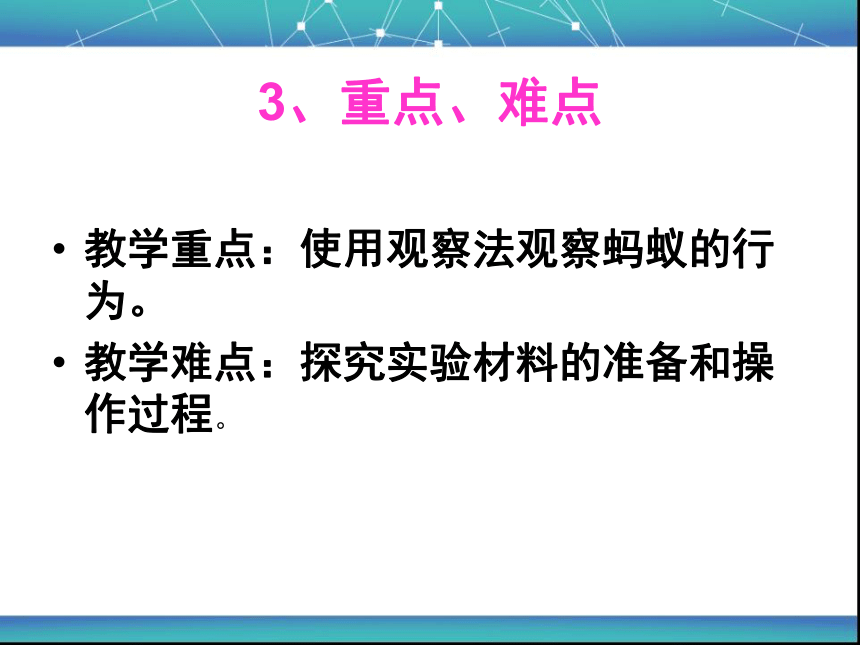 3、重点、难点

• 教学重点：使用观察法观察蚂蚁的行为。

• 教学难点：探究实验材料的准备和操作过程。